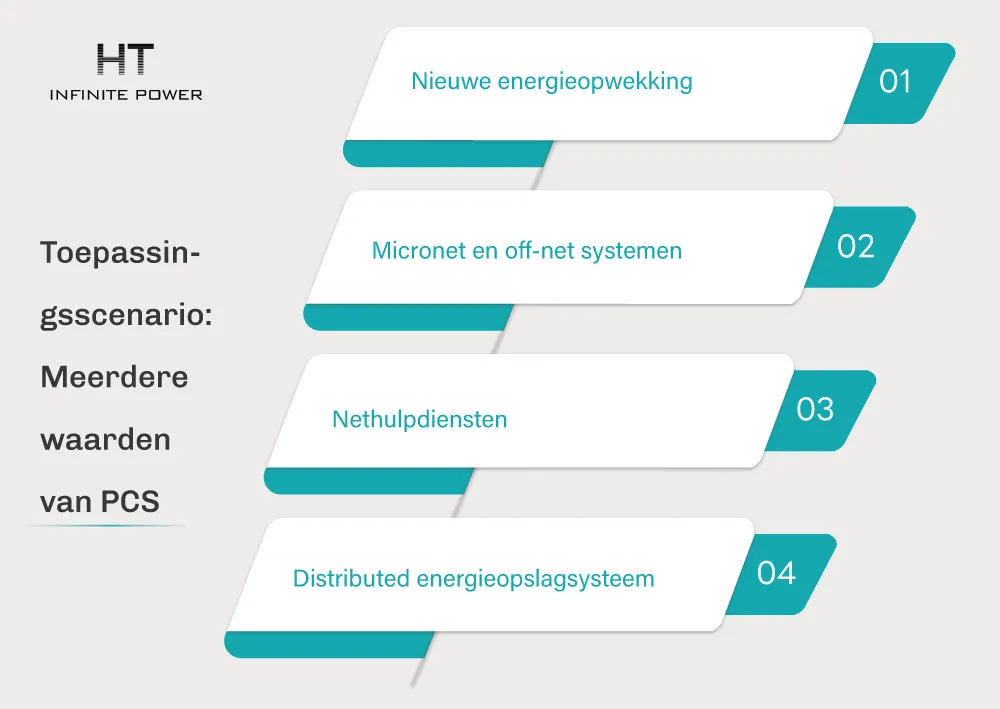 HT
INFINITE POWER

Toepassingsscenario: Meerdere waarden van PCS

Nieuwe energieopwekking
01

Micronet en off-net systemen
02

Nethulpdiensten
03

Distributed energieopslagsysteem
04